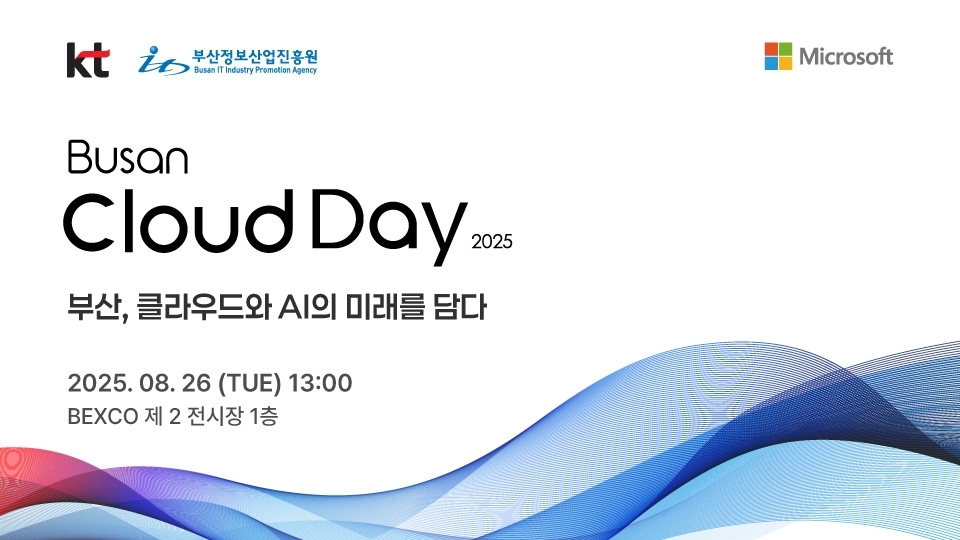 kt

부산정보산업진흥원
Busan IT Industry Promotion Agency

Microsoft

Busan
Cloud Day 2025

부산, 클라우드와 AI의 미래를 담다

2025. 08. 26 (TUE) 13:00
BEXCO 제 2 전시장 1층